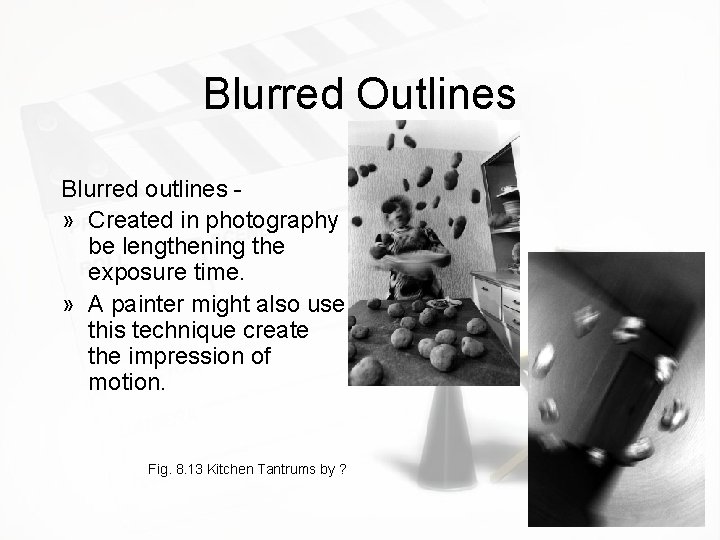 Blurred Outlines

Blurred outlines -

» Created in photography be lengthening the exposure time.

» A painter might also use this technique create the impression of motion.

Fig. 8.13 Kitchen Tantrums by ?